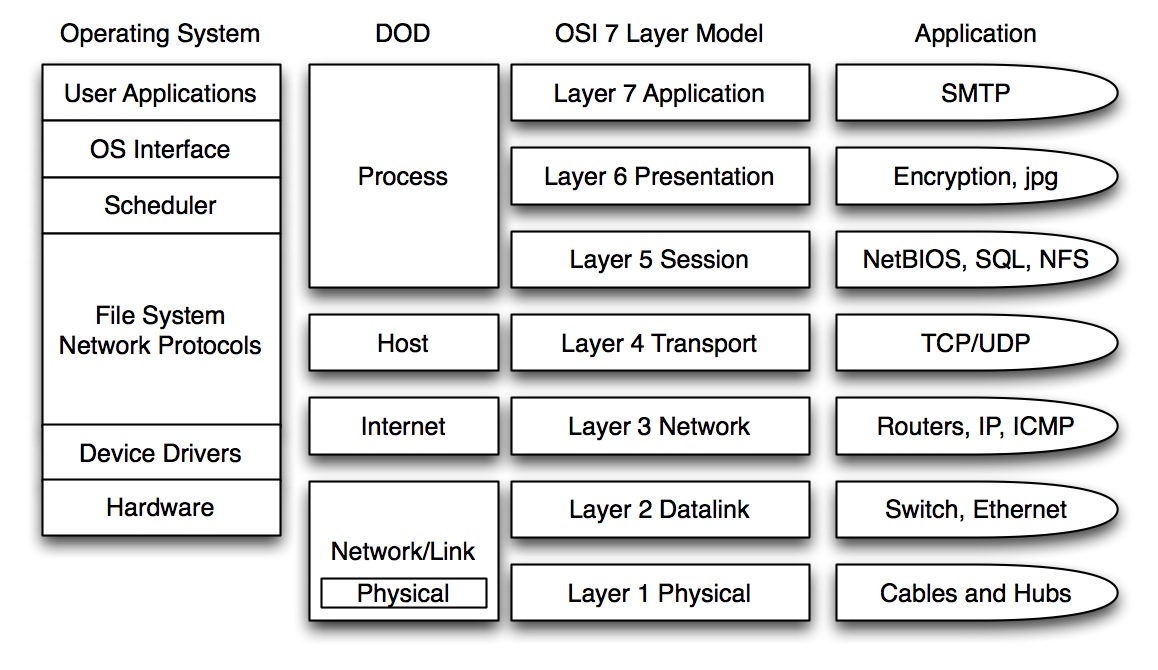 Operating System

User Applications

OS Interface

Scheduler

File System
Network Protocols

Device Drivers

Hardware

DOD

Process

Host

Internet

Network/Link

Physical

OSI 7 Layer Model

Layer 7 Application

Layer 6 Presentation

Layer 5 Session

Layer 4 Transport

Layer 3 Network

Layer 2 Datalink

Layer 1 Physical

Application

SMTP

Encryption, jpg

NetBIOS, SQL, NFS

TCP/UDP

Routers, IP, ICMP

Switch, Ethernet

Cables and Hubs